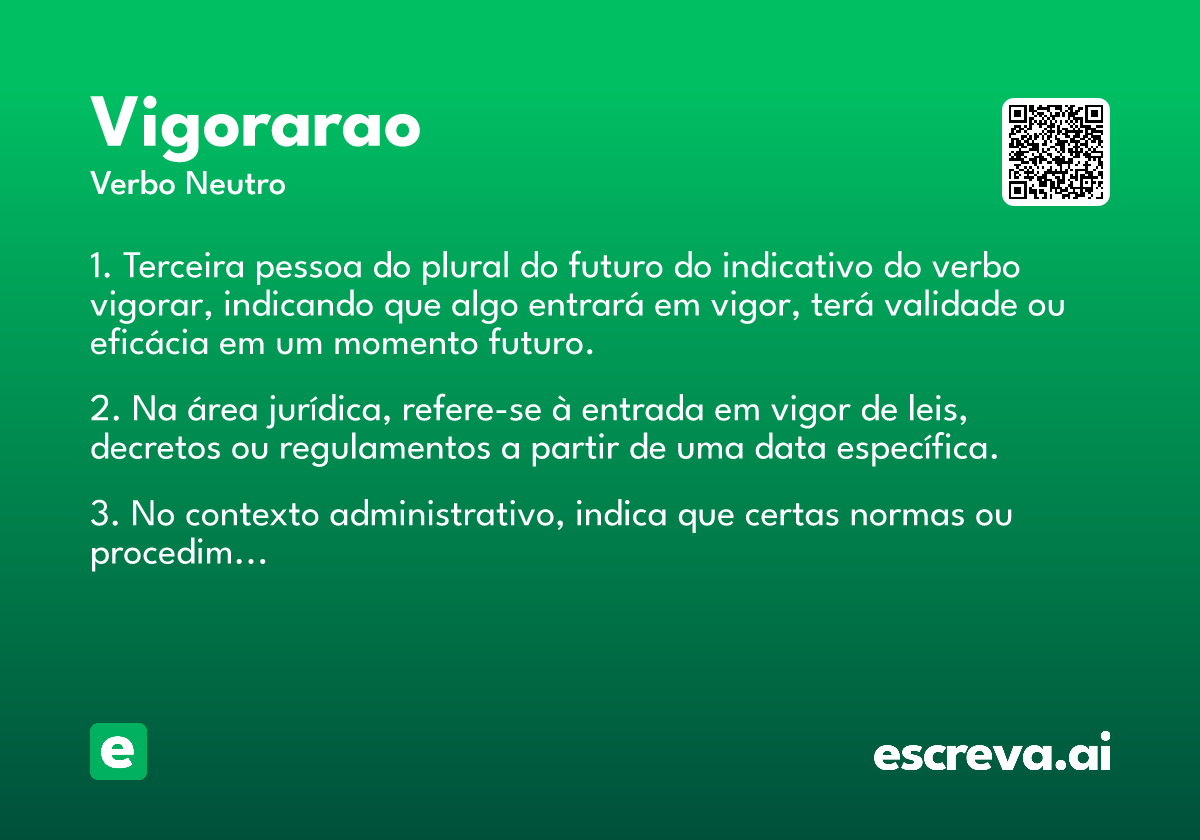 Vigorarao
Verbo Neutro

1. Terceira pessoa do plural do futuro do indicativo do verbo vigorar, indicando que algo entrará em vigor, terá validade ou eficácia em um momento futuro.

2. Na área jurídica, refere-se à entrada em vigor de leis, decretos ou regulamentos a partir de uma data específica.

3. No contexto administrativo, indica que certas normas ou procedim...

e

escreva.ai